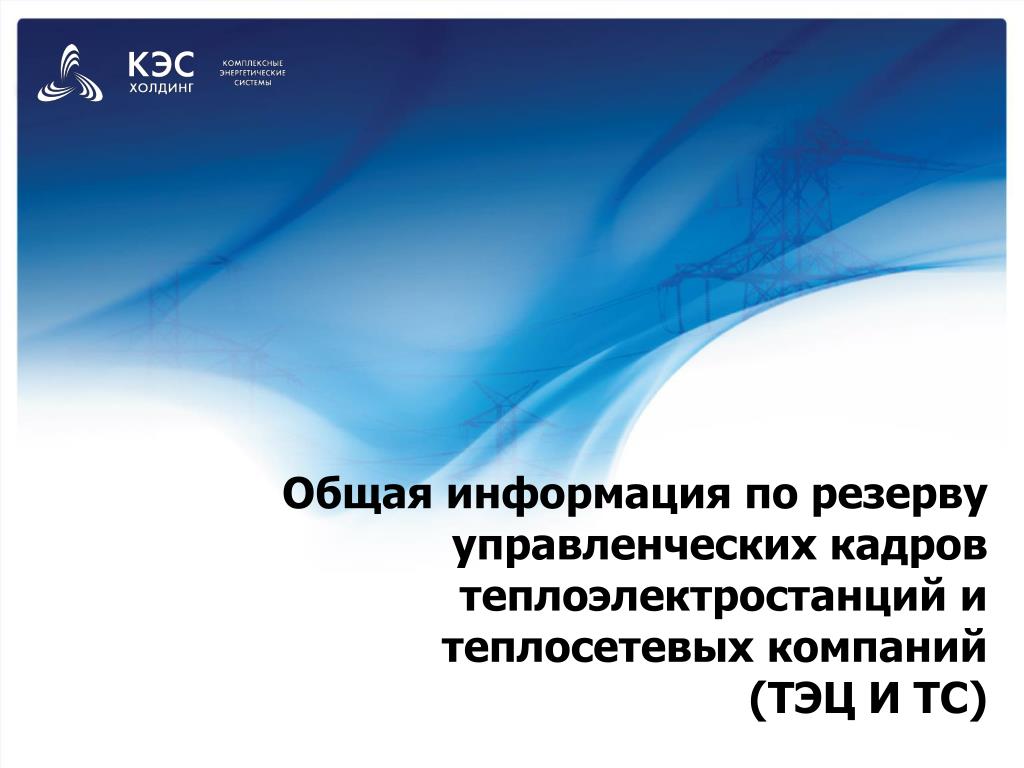 КЭС
ХОЛДИНГ

КОМПЛЕКСНЫЕ
ЭНЕРГЕТИЧЕСКИЕ
СИСТЕМЫ

Общая информация по резерву управленческих кадров теплоэлектростанций и теплосетевых компаний (ТЭЦ И ТС)